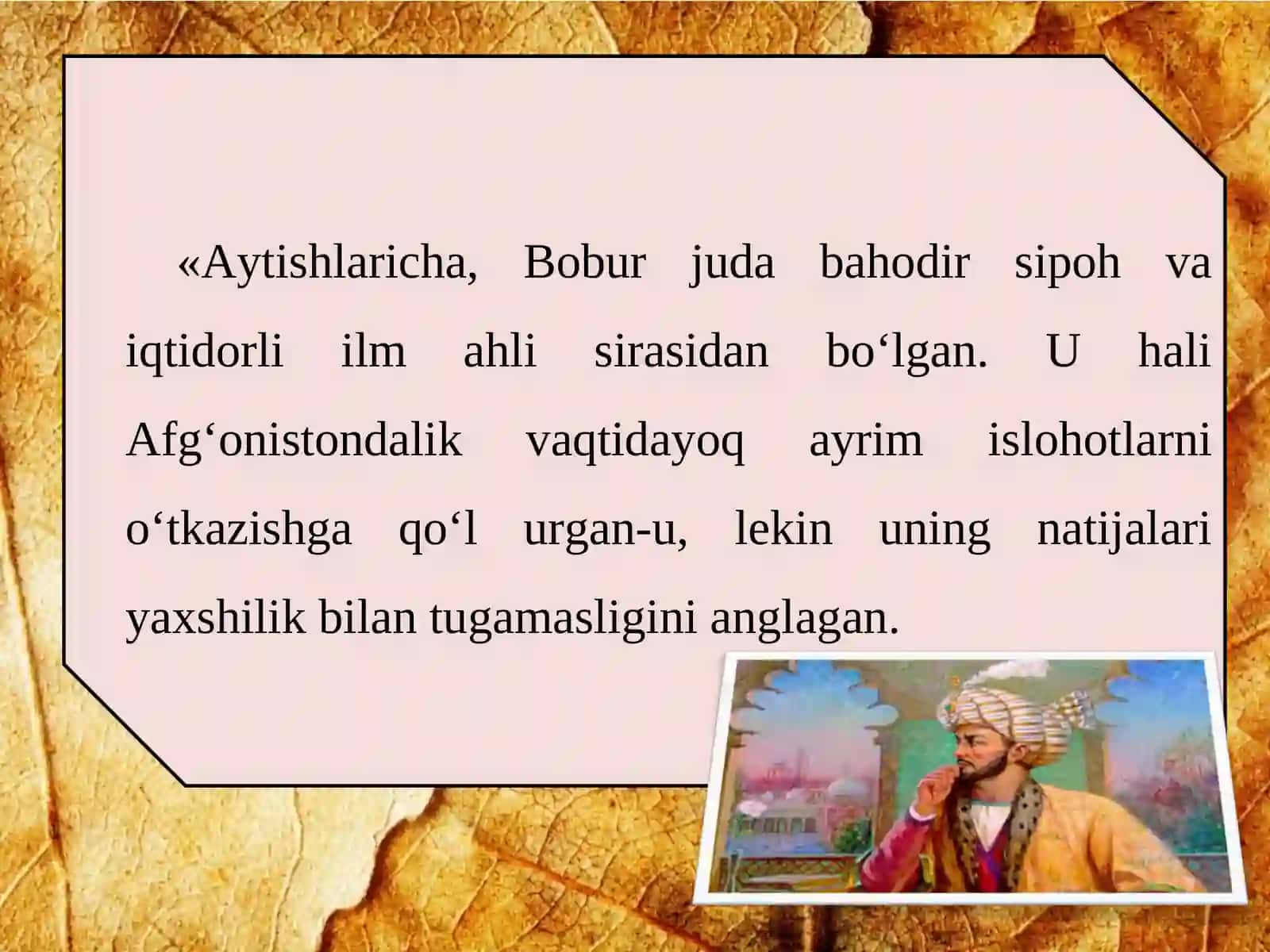 «Aytishlaricha, Bobur juda bahodir sipoh va iqtidorli ilm ahli sirasidan bo‘lgan. U hali Afg‘onistondalik vaqtidayoq ayrim islohotlarni o‘tkazishga qo‘l urgan-u, lekin uning natijalari yaxshilik bilan tugamasligini anglagan.